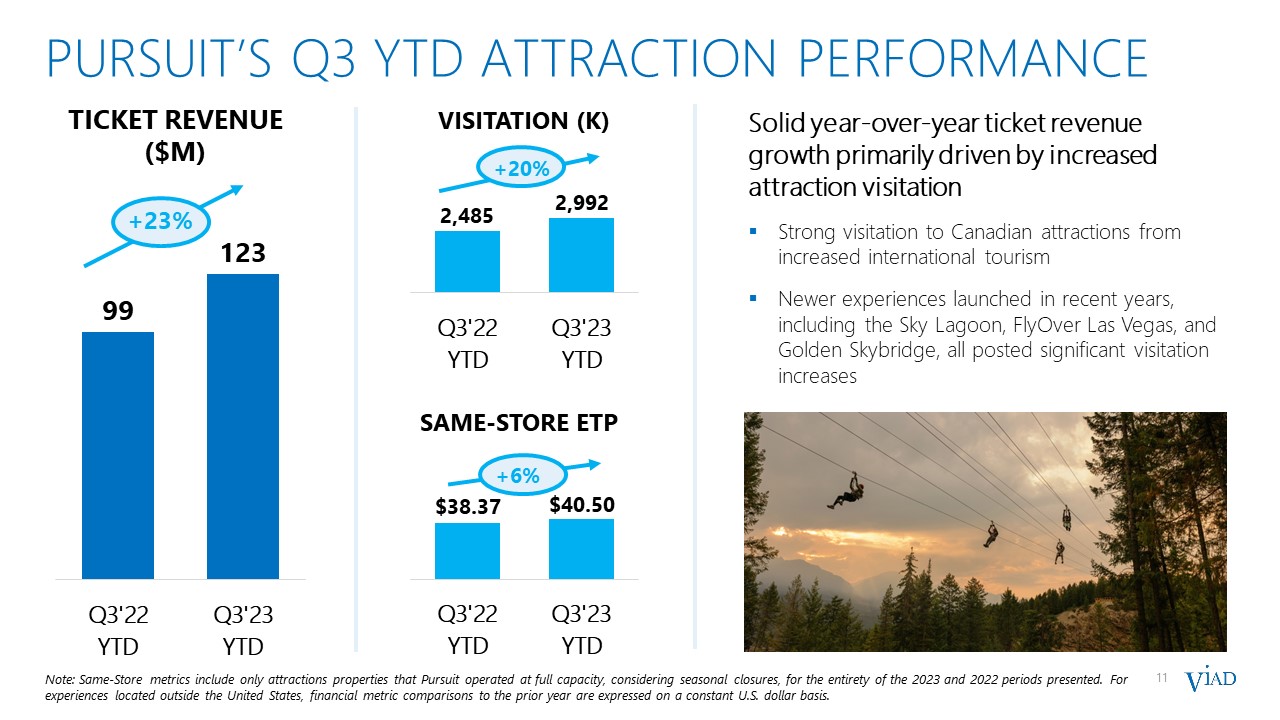 PURSUIT'S Q3 YTD ATTRACTION PERFORMANCE

TICKET REVENUE ($M)

+23%

99

123

Q3'22 YTD

Q3'23 YTD

VISITATION (K)

+20%

2,485

2,992

Q3'22 YTD

Q3'23 YTD

SAME-STORE ETP

+6%

$38.37

$40.50

Q3'22 YTD

Q3'23 YTD

Solid year-over-year ticket revenue growth primarily driven by increased attraction visitation

▪ Strong visitation to Canadian attractions from increased international tourism

▪ Newer experiences launched in recent years, including the Sky Lagoon, FlyOver Las Vegas, and Golden Skybridge, all posted significant visitation increases

Note: Same-Store metrics include only attractions properties that Pursuit operated at full capacity, considering seasonal closures, for the entirety of the 2023 and 2022 periods presented. For experiences located outside the United States, financial metric comparisons to the prior year are expressed on a constant U.S. dollar basis.

11

VIAD